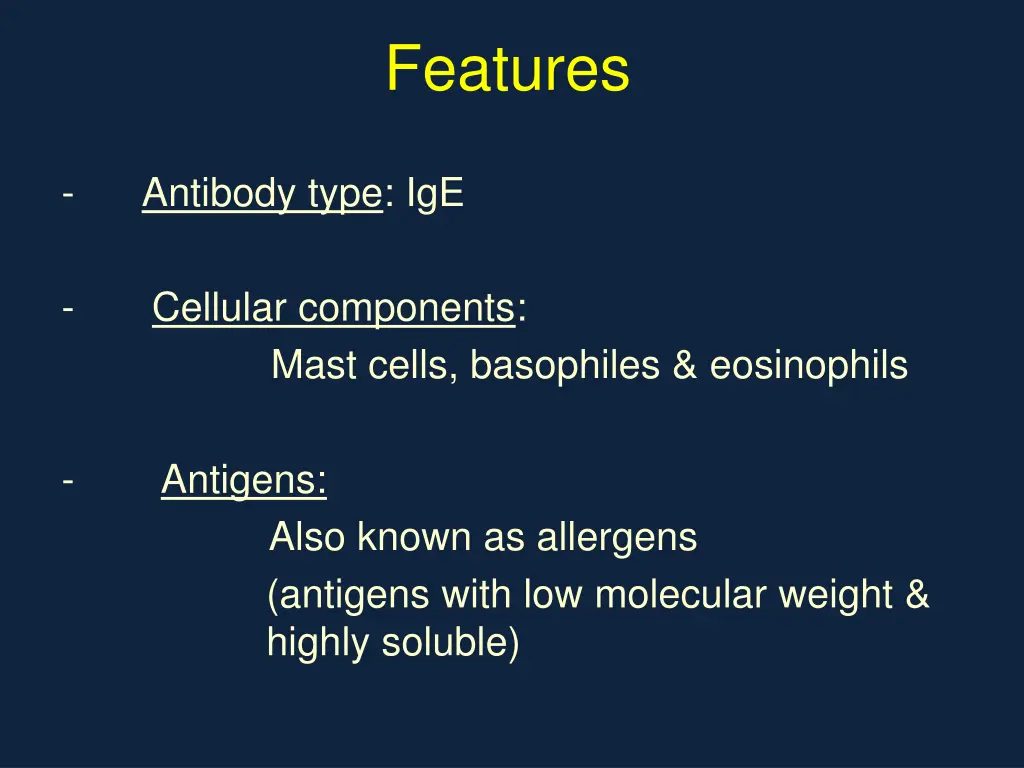 Features

- Antibody type: IgE

- Cellular components:
Mast cells, basophiles & eosinophils

- Antigens:
Also known as allergens
(antigens with low molecular weight & highly soluble)